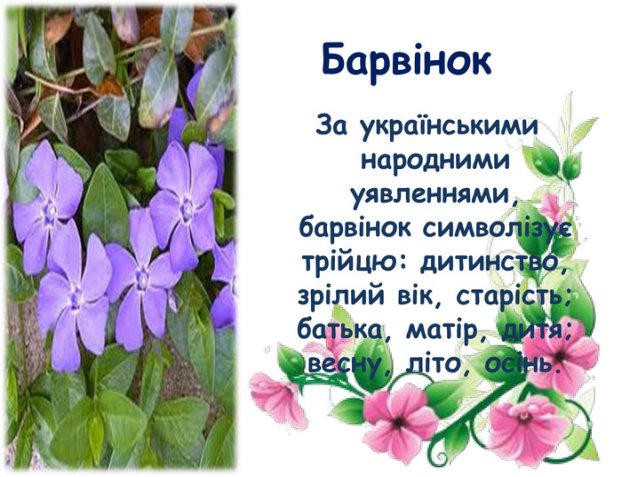 Барвінок

За українськими народними уявленнями, барвінок символізує трійцю: дитинство, зрілий вік, старість; батька, матір, дитя; весну, літо, осінь.